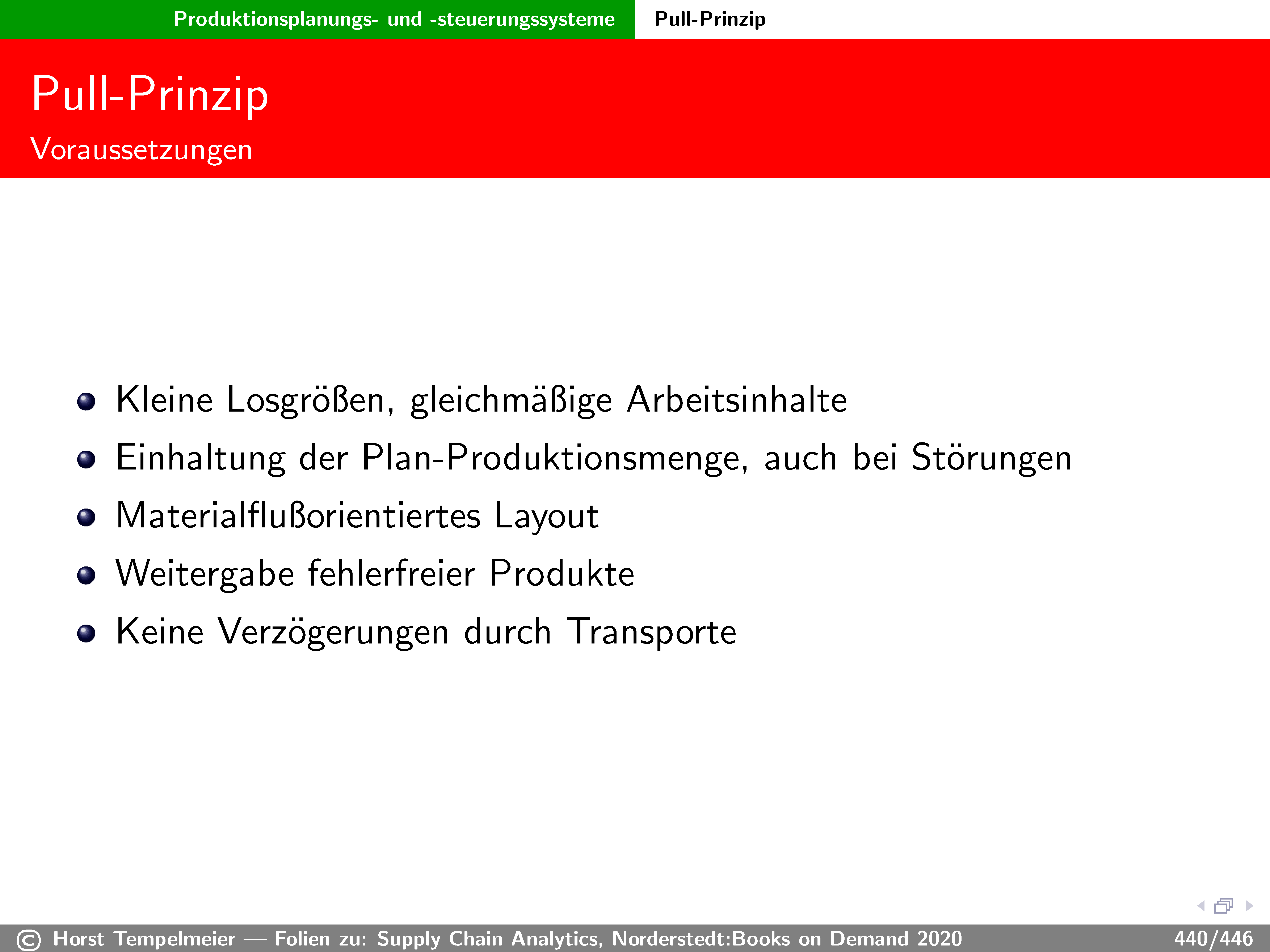 Produktionsplanungs- und -steuerungssysteme Pull-Prinzip

Pull-Prinzip
Voraussetzungen

- Kleine Losgrößen, gleichmäßige Arbeitsinhalte
- Einhaltung der Plan-Produktionsmenge, auch bei Störungen
- Materialflußorientiertes Layout
- Weitergabe fehlerfreier Produkte
- Keine Verzögerungen durch Transporte

© Horst Tempelmeier — Folien zu: Supply Chain Analytics, Norderstedt:Books on Demand 2020 440/446